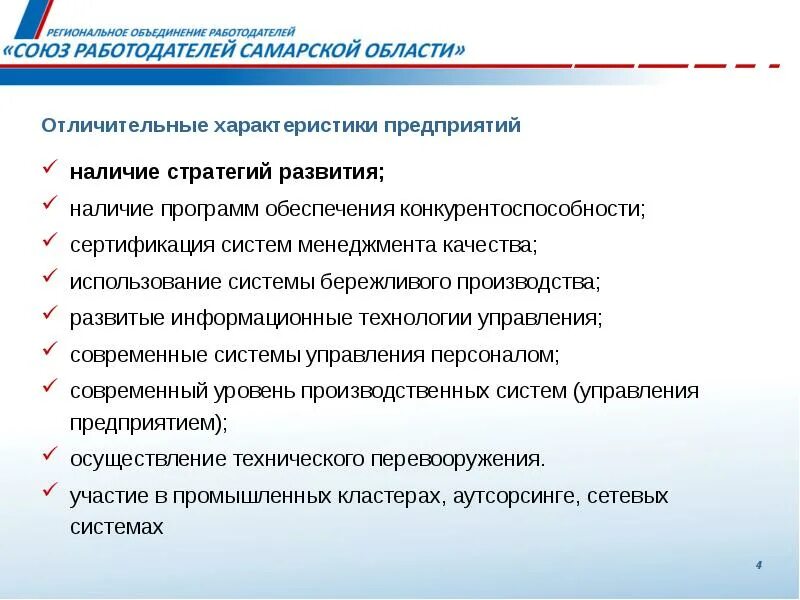 РЕГИОНАЛЬНОЕ ОБЪЕДИНЕНИЕ РАБОТОДАТЕЛЕЙ
«СОЮЗ РАБОТОДАТЕЛЕЙ САМАРСКОЙ ОБЛАСТИ»

Отличительные характеристики предприятий

✓ наличие стратегий развития;
✓ наличие программ обеспечения конкурентоспособности;
✓ сертификация систем менеджмента качества;
✓ использование системы бережливого производства;
✓ развитые информационные технологии управления;
✓ современные системы управления персоналом;
✓ современный уровень производственных систем (управления предприятием);
✓ осуществление технического перевооружения.
✓ участие в промышленных кластерах, аутсорсинге, сетевых системах

4